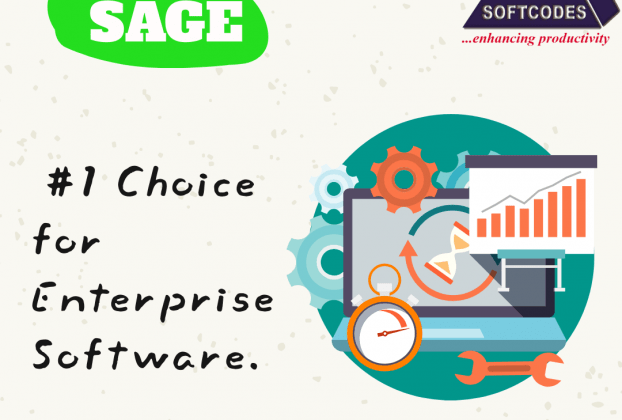 SAGE

SOFTCODES
...enhancing productivity

#1 Choice for Enterprise Software.